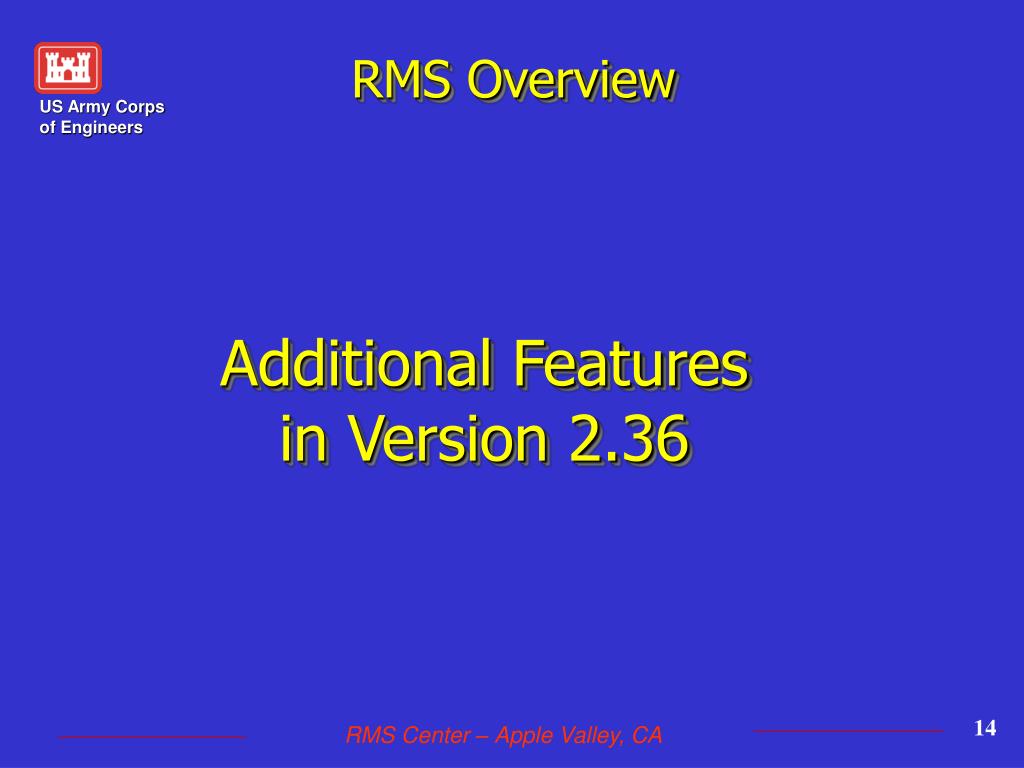 US Army Corps of Engineers

RMS Overview

Additional Features in Version 2.36

RMS Center – Apple Valley, CA

14